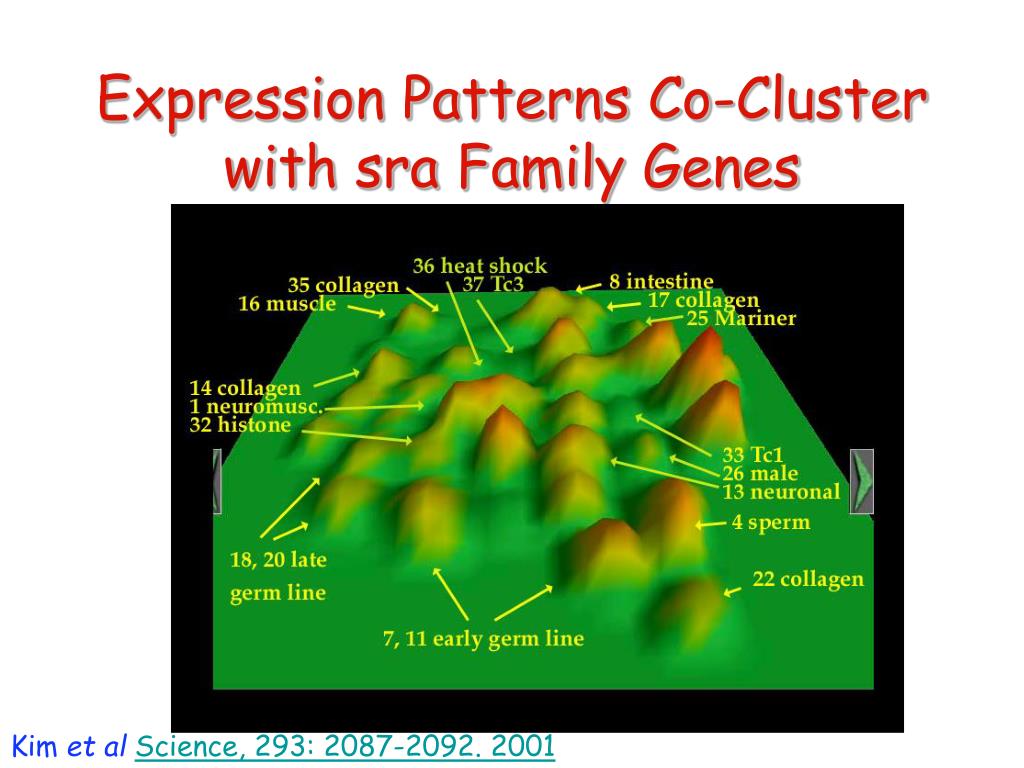 Expression Patterns Co-Cluster with sra Family Genes

36 heat shock
35 collagen
37 Tc3
8 intestine
16 muscle
17 collagen
25 Mariner
14 collagen
1 neuromusc.
32 histone
33 Tc1
26 male
13 neuronal
4 sperm
18, 20 late germ line
22 collagen
7, 11 early germ line

Kim et al Science, 293: 2087-2092. 2001